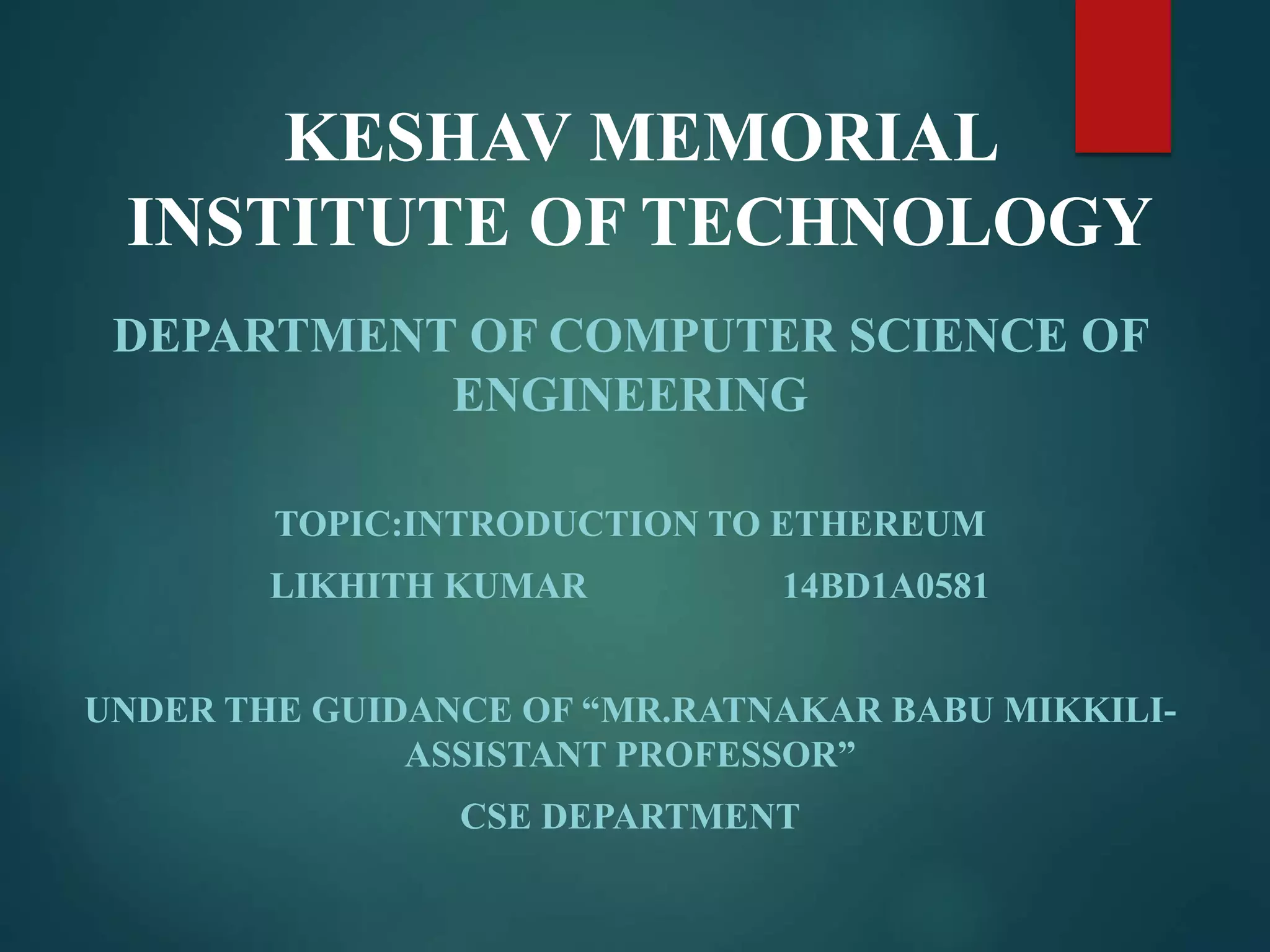 KESHAV MEMORIAL INSTITUTE OF TECHNOLOGY

DEPARTMENT OF COMPUTER SCIENCE OF ENGINEERING

TOPIC:INTRODUCTION TO ETHEREUM

LIKHITH KUMAR 14BD1A0581

UNDER THE GUIDANCE OF “MR.RATNAKAR BABU MIKKILI-ASSISTANT PROFESSOR”

CSE DEPARTMENT